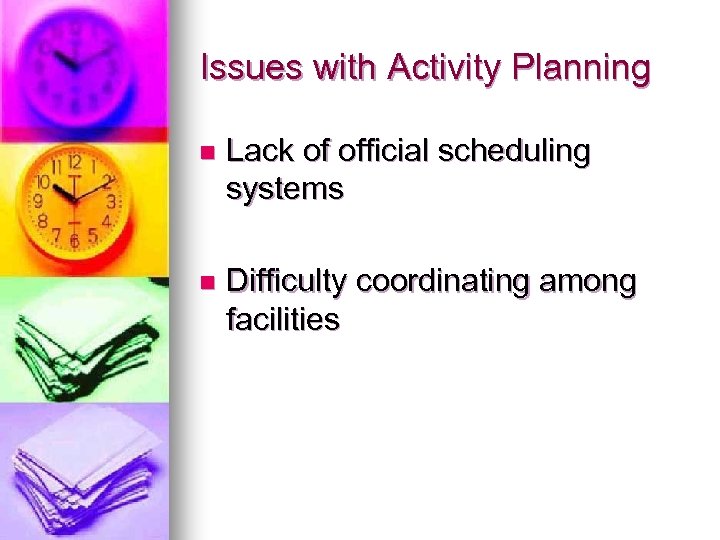 Issues with Activity Planning

- Lack of official scheduling systems
- Difficulty coordinating among facilities